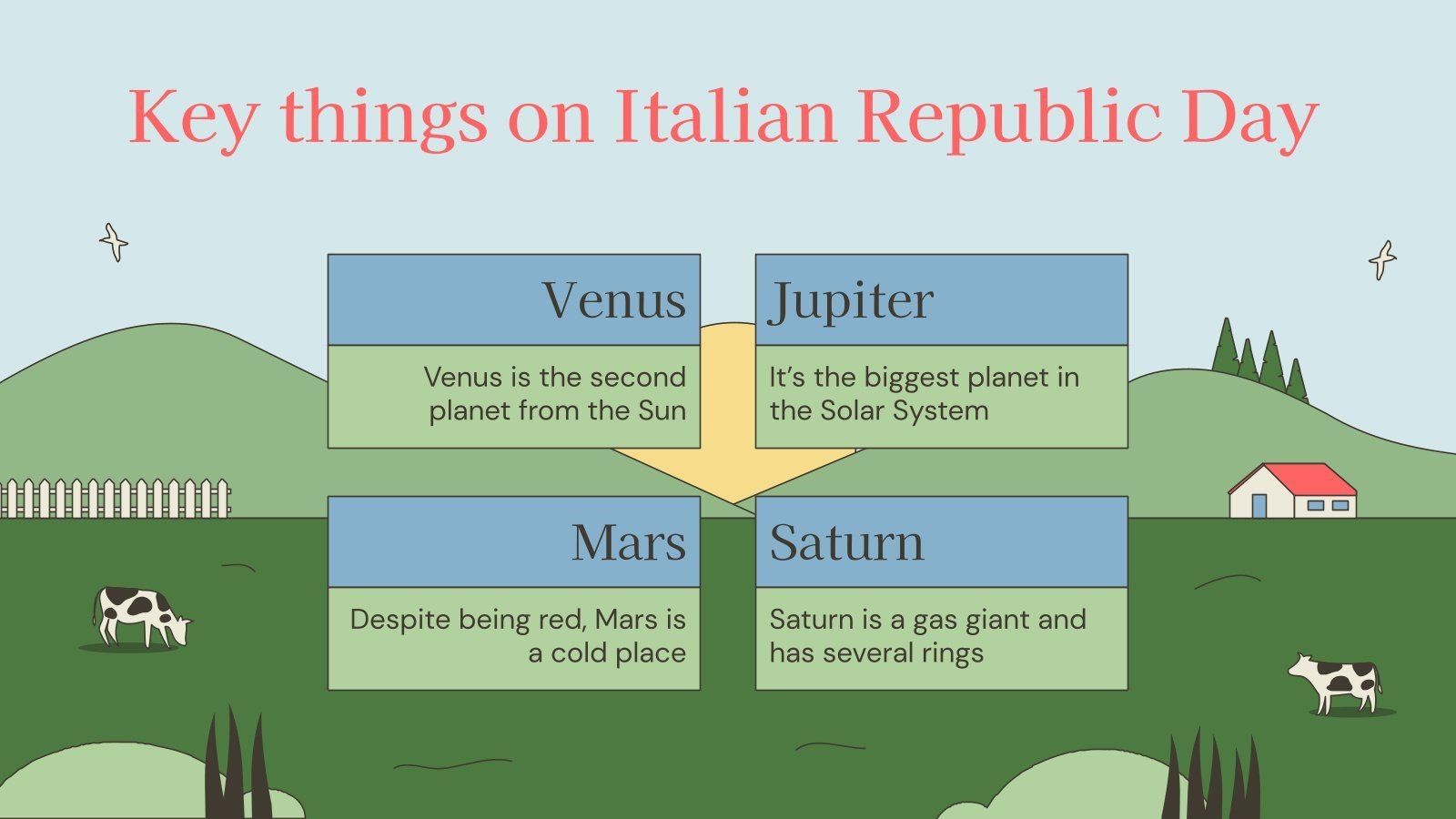 Key things on Italian Republic Day

Venus

Venus is the second planet from the Sun

Jupiter

It's the biggest planet in the Solar System

Mars

Despite being red, Mars is a cold place

Saturn

Saturn is a gas giant and has several rings